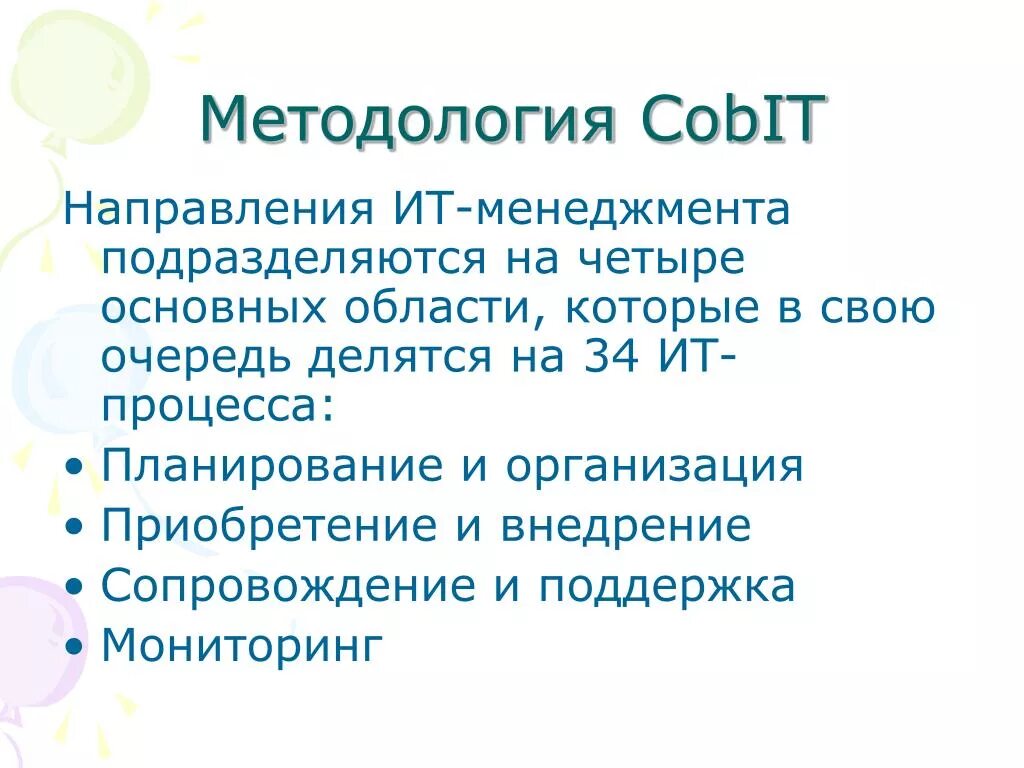 Методология CobIT

Направления ИТ-менеджмента подразделяются на четыре основных области, которые в свою очередь делятся на 34 ИТ-процесса:

• Планирование и организация
• Приобретение и внедрение
• Сопровождение и поддержка
• Мониторинг